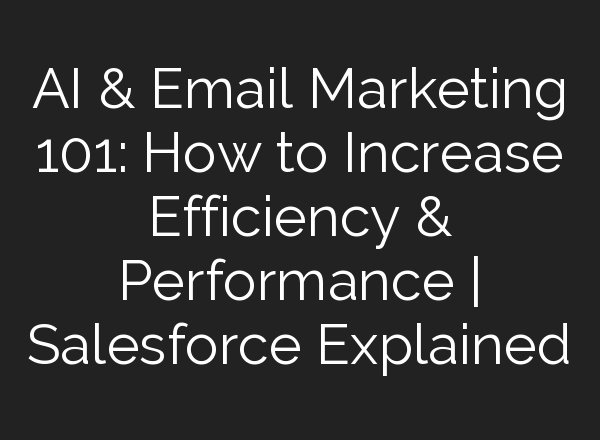 AI & Email Marketing 101: How to Increase Efficiency & Performance | Salesforce Explained